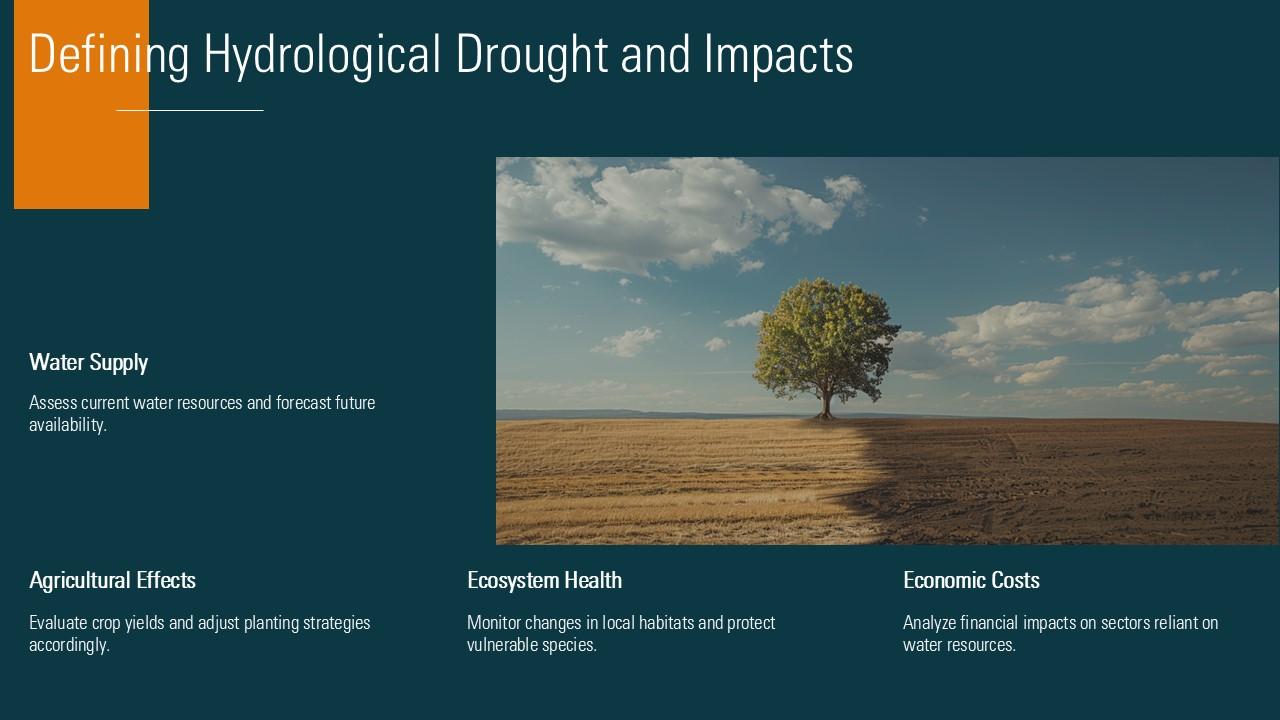 Defining Hydrological Drought and Impacts

Water Supply

Assess current water resources and forecast future availability.

Agricultural Effects

Evaluate crop yields and adjust planting strategies accordingly.

Ecosystem Health

Monitor changes in local habitats and protect vulnerable species.

Economic Costs

Analyze financial impacts on sectors reliant on water resources.